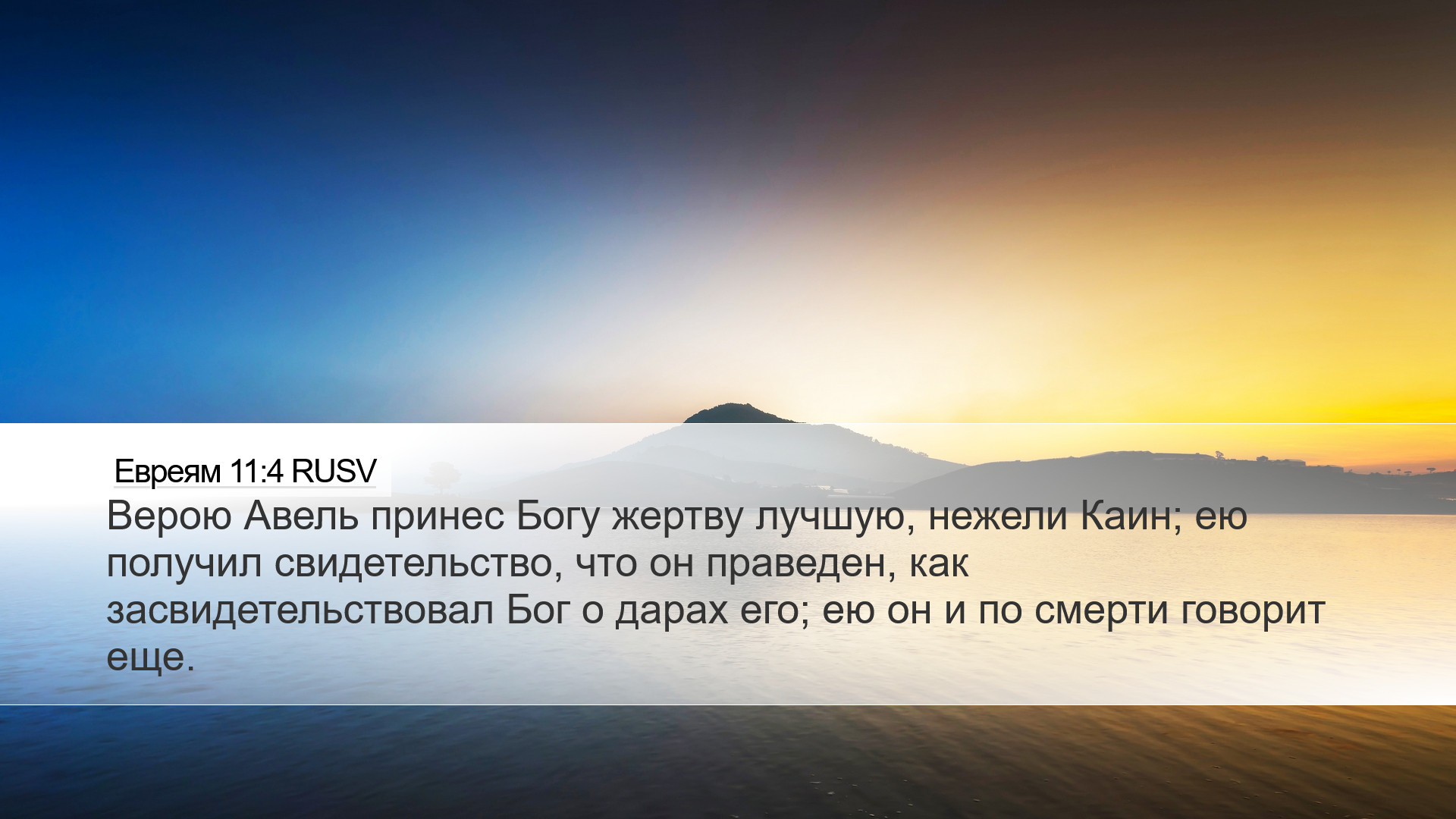 Евреям 11:4 RUSV

Верою Авель принес Богу жертву лучшую, нежели Каин; ею получил свидетельство, что он праведен, как засвидетельствовал Бог о дарах его; ею он и по смерти говорит еще.